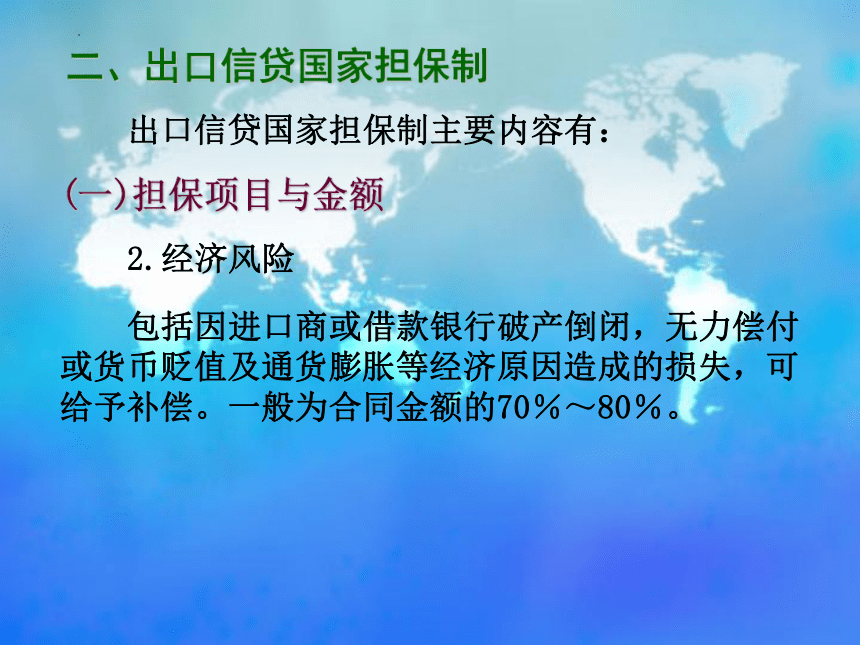 二、出口信贷国家担保制

出口信贷国家担保制主要内容有：

(一)担保项目与金额

2.经济风险

包括因进口商或借款银行破产倒闭，无力偿付或货币贬值及通货膨胀等经济原因造成的损失，可给予补偿。一般为合同金额的70％～80％。